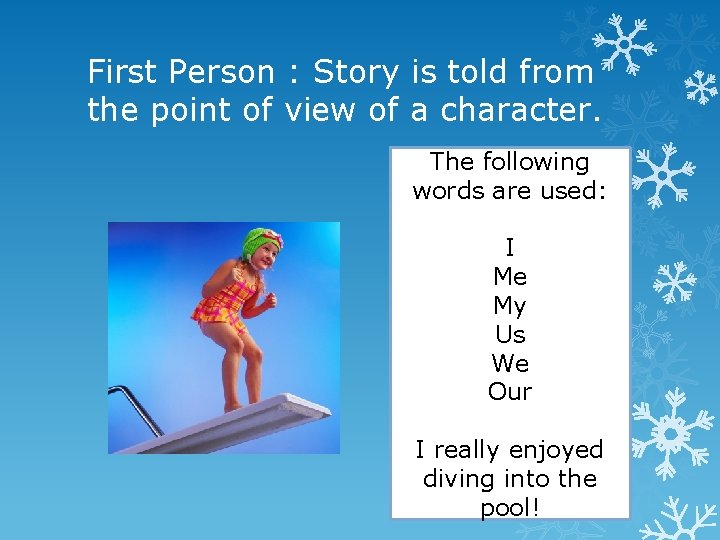 First Person : Story is told from the point of view of a character.

The following words are used:

I
Me
My
Us
We
Our

I really enjoyed diving into the pool!